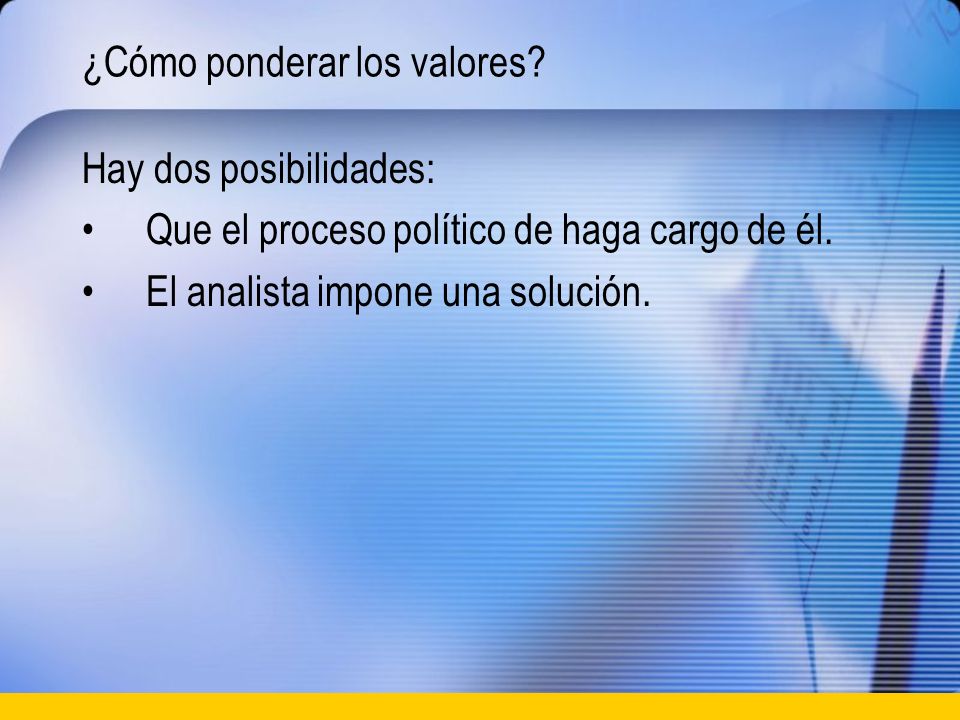 ¿Cómo ponderar los valores?

Hay dos posibilidades:

• Que el proceso político de haga cargo de él.
• El analista impone una solución.